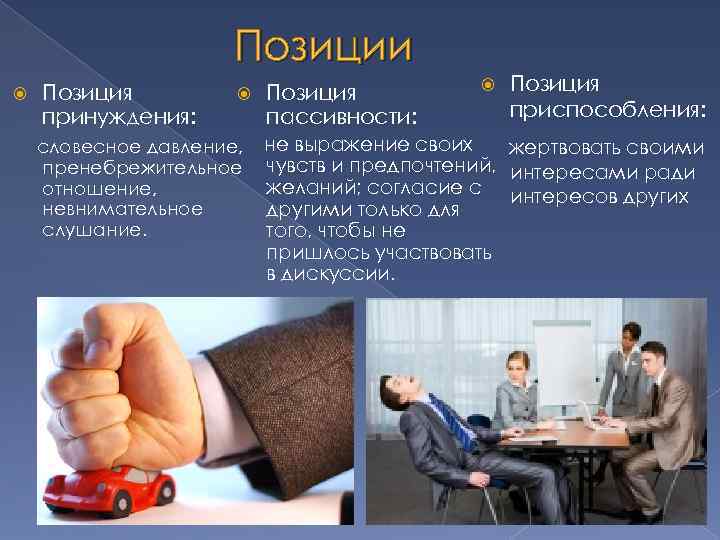 Позиции

Позиция принуждения:

словесное давление, пренебрежительное отношение, невнимательное слушание.

Позиция пассивности:

не выражение своих чувств и предпочтений, желаний; согласие с другими только для того, чтобы не пришлось участвовать в дискуссии.

Позиция приспособления:

жертвовать своими интересами ради интересов других